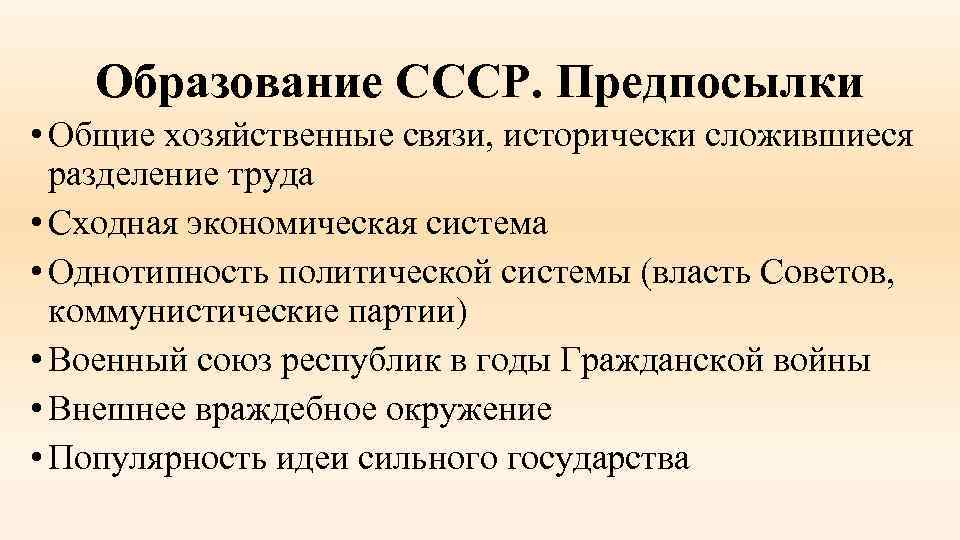 Образование СССР. Предпосылки

• Общие хозяйственные связи, исторически сложившиеся разделение труда
• Сходная экономическая система
• Однотипность политической системы (власть Советов, коммунистические партии)
• Военный союз республик в годы Гражданской войны
• Внешнее враждебное окружение
• Популярность идеи сильного государства